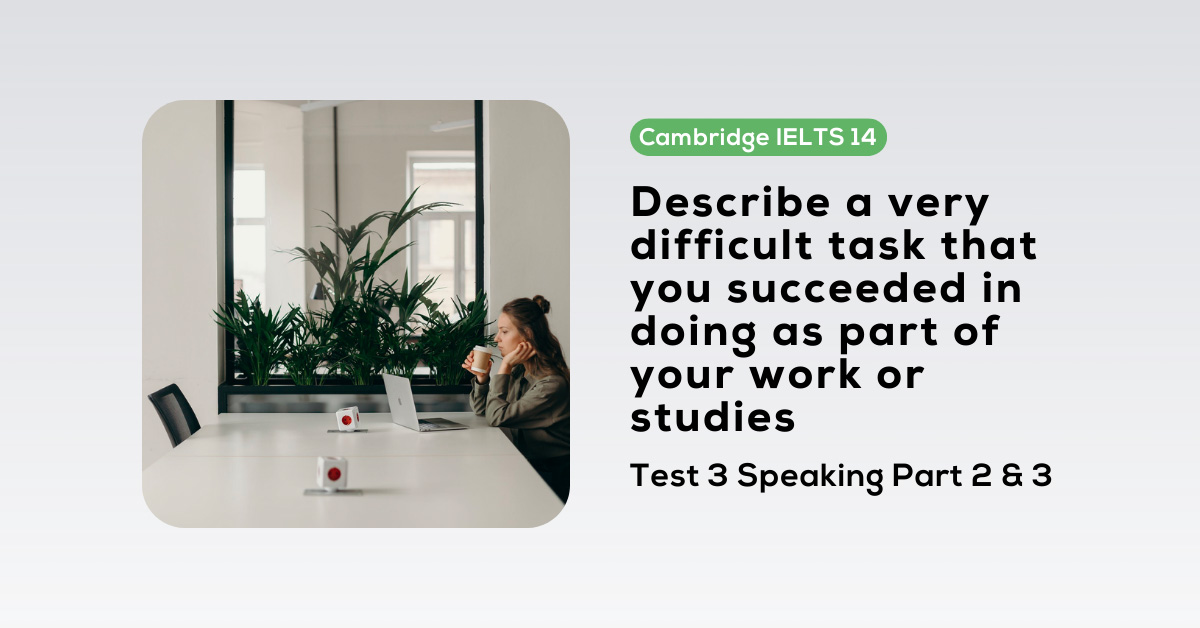 Cambridge IELTS 14

Describe a very difficult task that you succeeded in doing as part of your work or studies

Test 3 Speaking Part 2 & 3